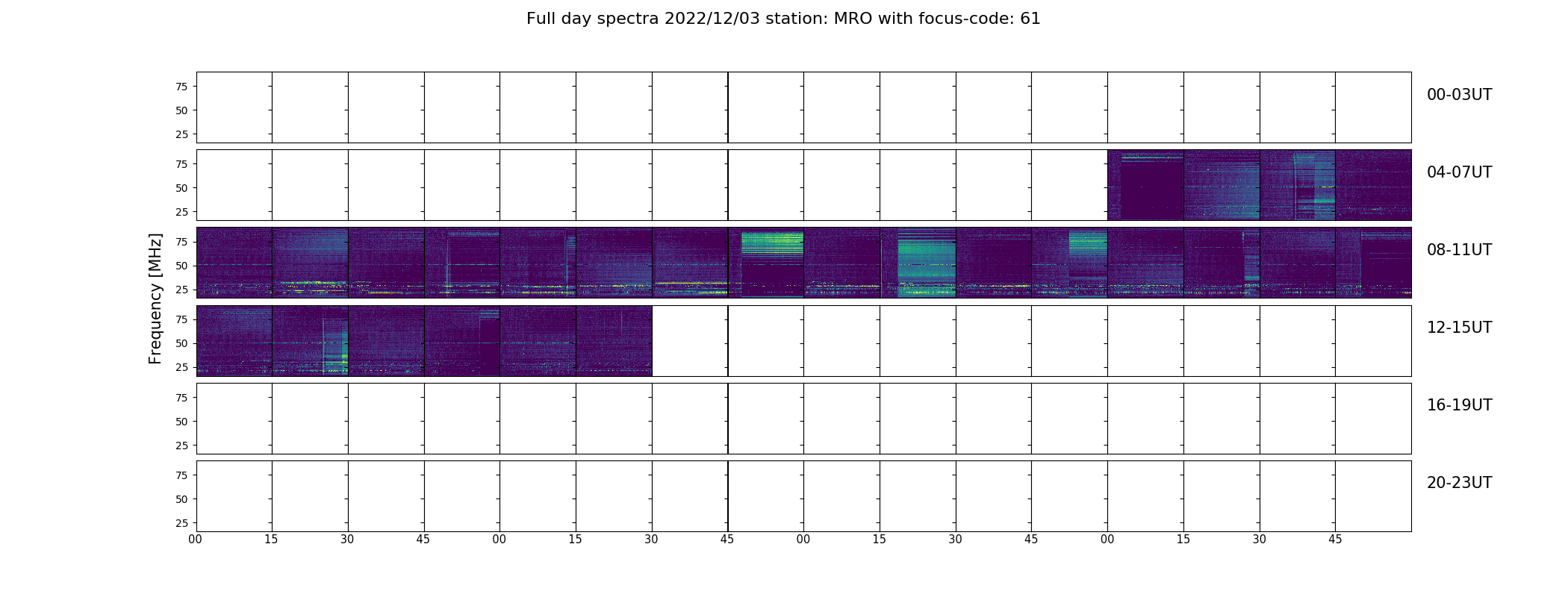 Full day spectra 2022/12/03 station: MRO with focus-code: 61

Frequency [MHz]

75
50
25
00-03UT

75
50
25
04-07UT

75
50
25
08-11UT

75
50
25
12-15UT

75
50
25
16-19UT

75
50
25
20-23UT

00 15 30 45 00 15 30 45 00 15 30 45 00 15 30 45